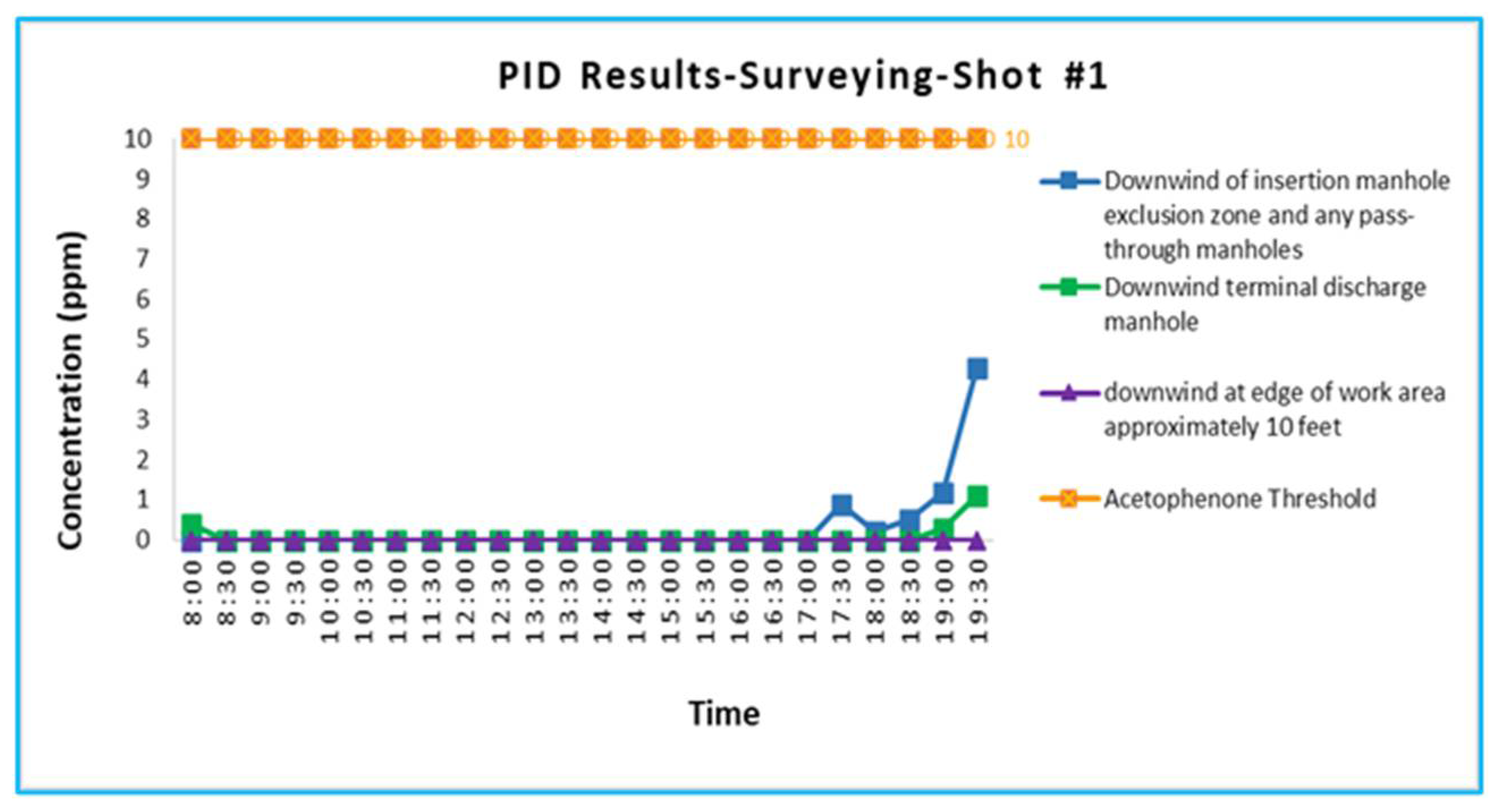 PID Results-Surveying-Shot #1

Concentration (ppm)

10
9
8
7
6
5
4
3
2
1
0

10

8:00
8:30
9:00
9:30
10:00
10:30
11:00
11:30
12:00
12:30
13:00
13:30
14:00
14:30
15:00
15:30
16:00
16:30
17:00
17:30
18:00
18:30
19:00
19:30

Time

Downwind of insertion manhole exclusion zone and any pass-through manholes

Downwind terminal discharge manhole

downwind at edge of work area approximately 10 feet

Acetophenone Threshold